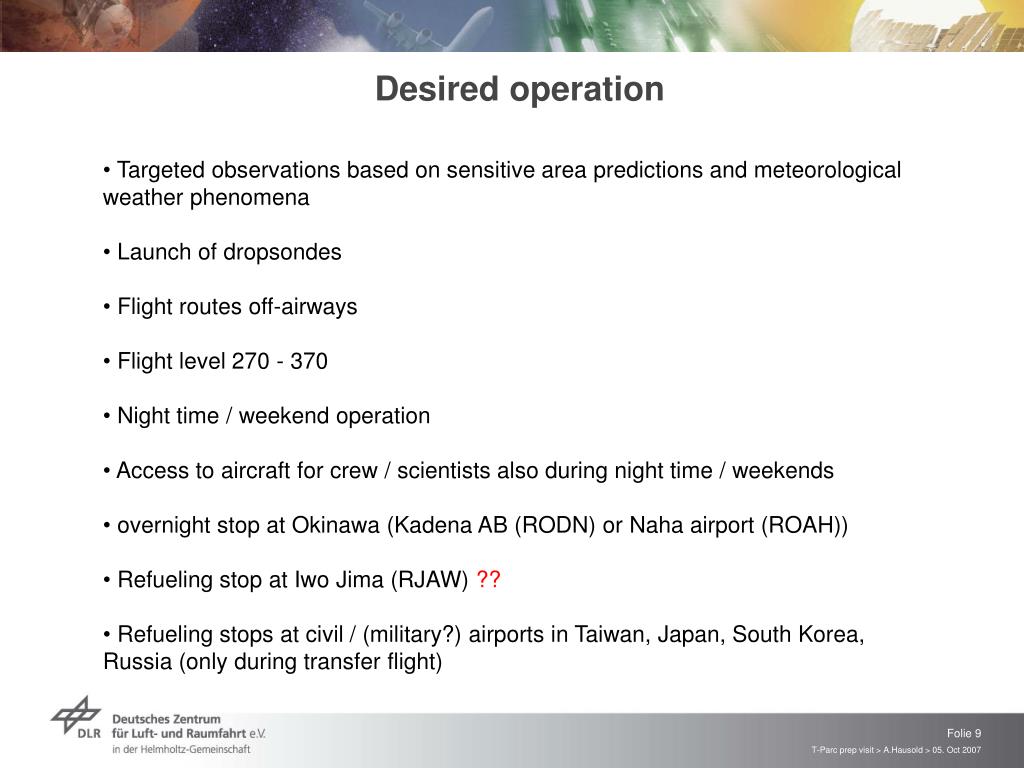 Desired operation

• Targeted observations based on sensitive area predictions and meteorological weather phenomena

• Launch of dropsondes

• Flight routes off-airways

• Flight level 270 - 370

• Night time / weekend operation

• Access to aircraft for crew / scientists also during night time / weekends

• overnight stop at Okinawa (Kadena AB (RODN) or Naha airport (ROAH))

• Refueling stop at Iwo Jima (RJAW) ??

• Refueling stops at civil / (military?) airports in Taiwan, Japan, South Korea, Russia (only during transfer flight)

DLR Deutsches Zentrum für Luft- und Raumfahrt e.V. in der Helmholtz-Gemeinschaft

Folie 9
T-Parc prep visit > A.Hausold > 05. Oct 2007